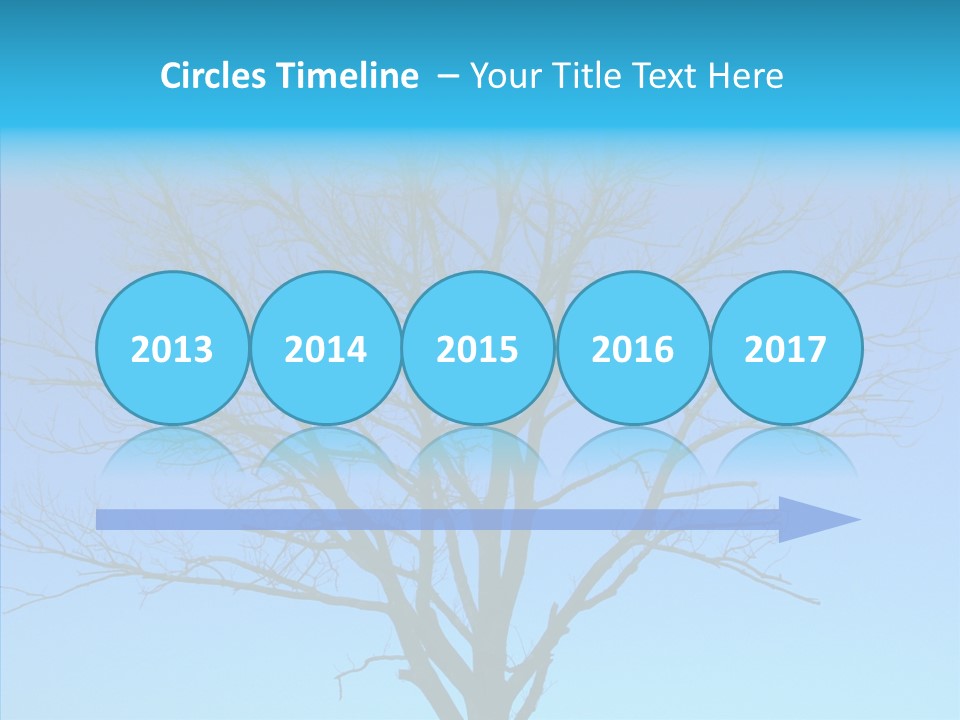 Circles Timeline – Your Title Text Here

2013 2014 2015 2016 2017